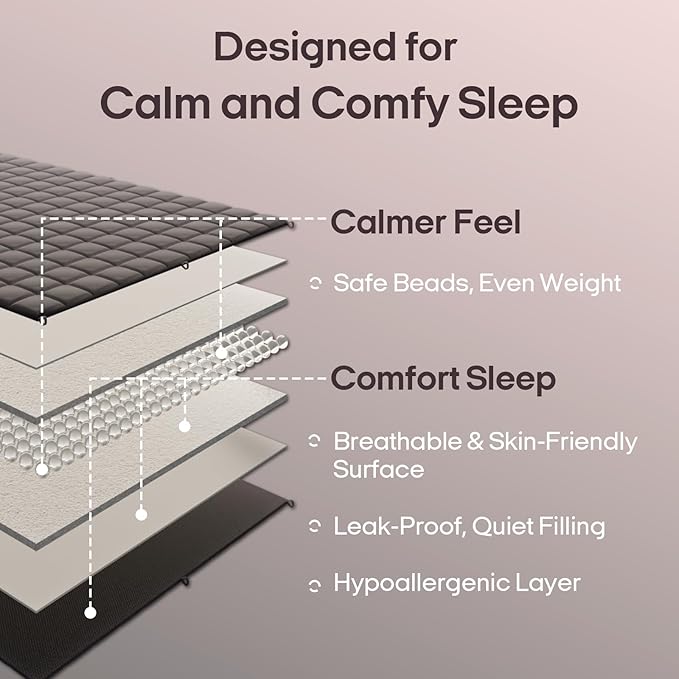 Designed for
Calm and Comfy Sleep

Calmer Feel

Safe Beads, Even Weight

Comfort Sleep

Breathable & Skin-Friendly Surface

Leak-Proof, Quiet Filling

Hypoallergenic Layer